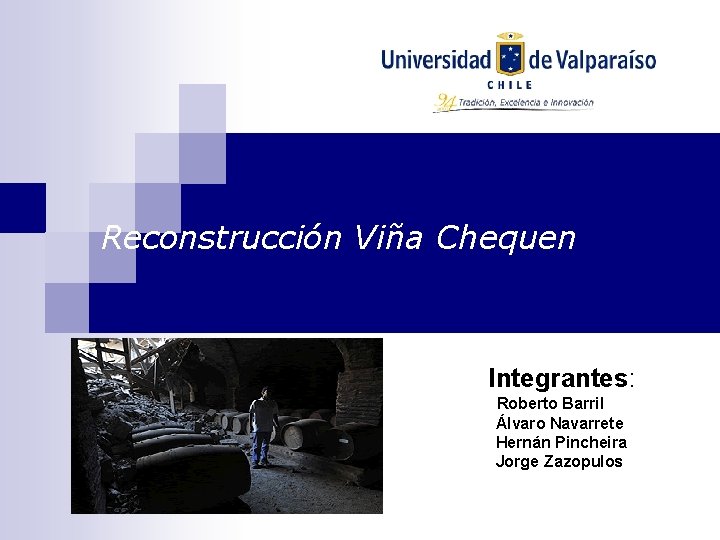 Universidad de Valparaíso
CHILE
Tradición, Excelencia e Innovación

Reconstrucción Viña Chequen

Integrantes:
Roberto Barril
Álvaro Navarrete
Hernán Pincheira
Jorge Zazopulos